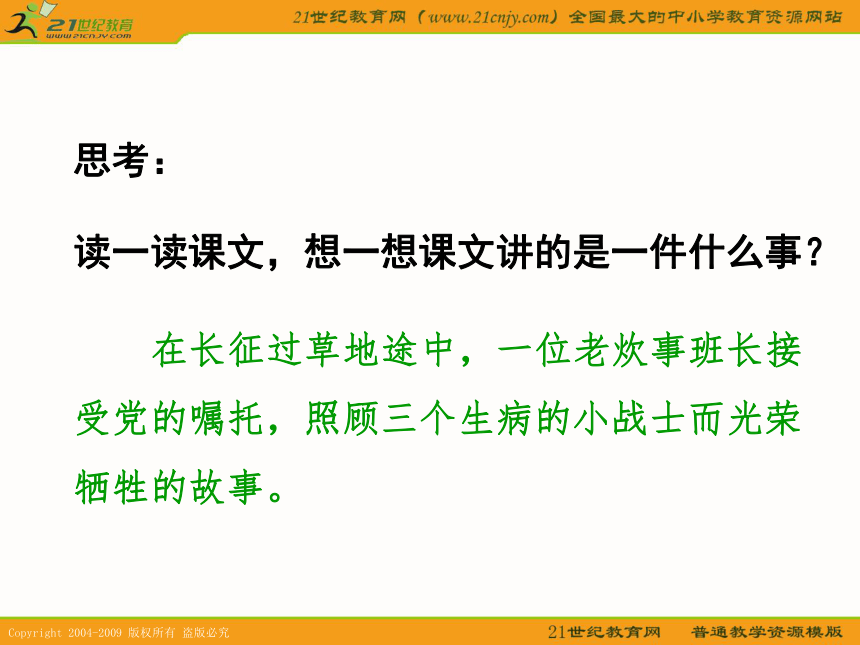 21世纪教育
www.21cnjy.com

21世纪教育网（www.21cnjy.com）全国最大的中小学教育资源网站

思考：

读一读课文，想一想课文讲的是一件什么事？

在长征过草地途中，一位老炊事班长接受党的嘱托，照顾三个生病的小战士而光荣牺牲的故事。

Copyright 2004-2009 版权所有 盗版必究

21世纪教育网 普通教学资源模版